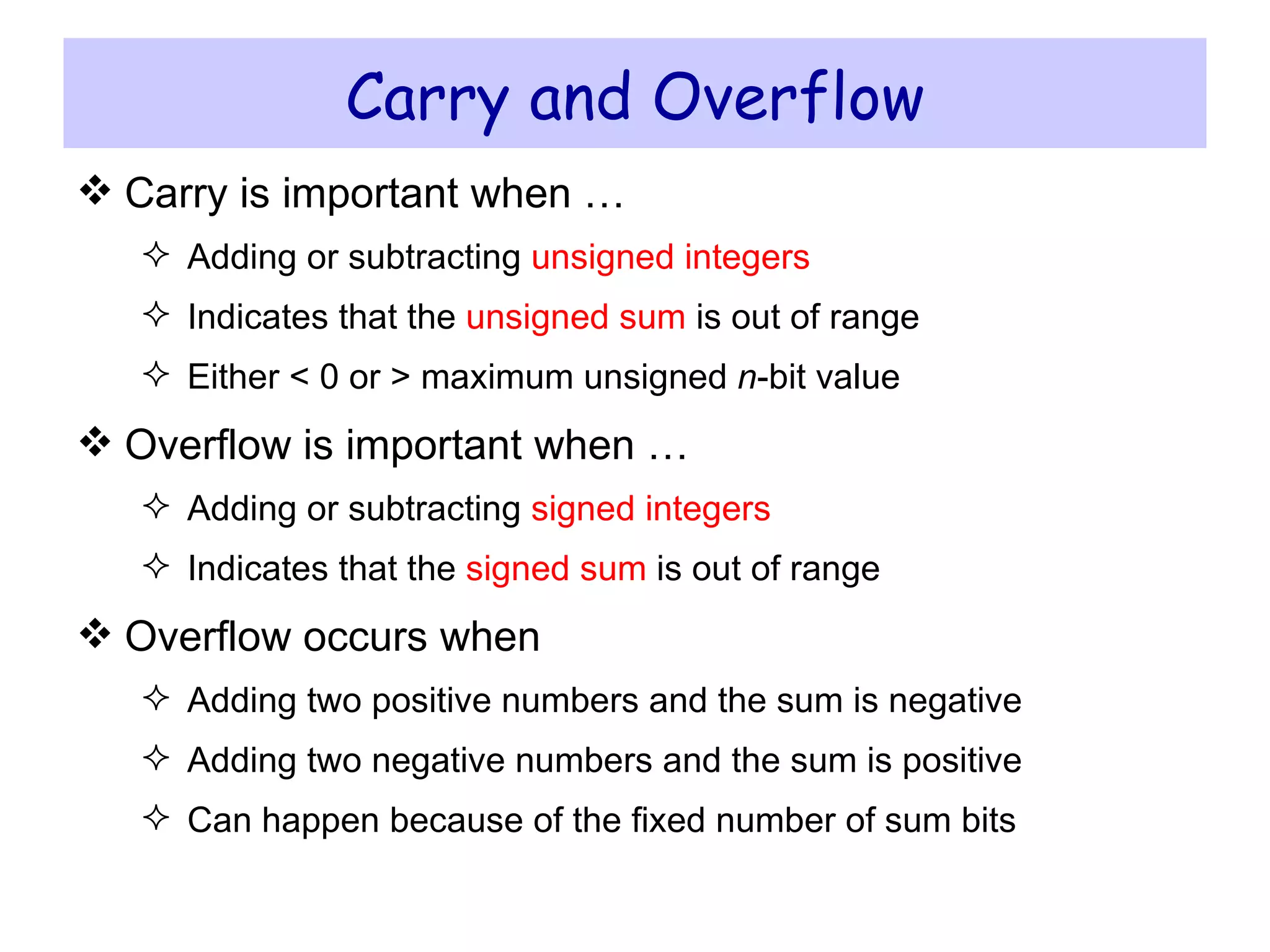 Carry and Overflow

❖ Carry is important when …

✧ Adding or subtracting unsigned integers

✧ Indicates that the unsigned sum is out of range

✧ Either < 0 or > maximum unsigned $n$-bit value

❖ Overflow is important when …

✧ Adding or subtracting signed integers

✧ Indicates that the signed sum is out of range

❖ Overflow occurs when

✧ Adding two positive numbers and the sum is negative

✧ Adding two negative numbers and the sum is positive

✧ Can happen because of the fixed number of sum bits